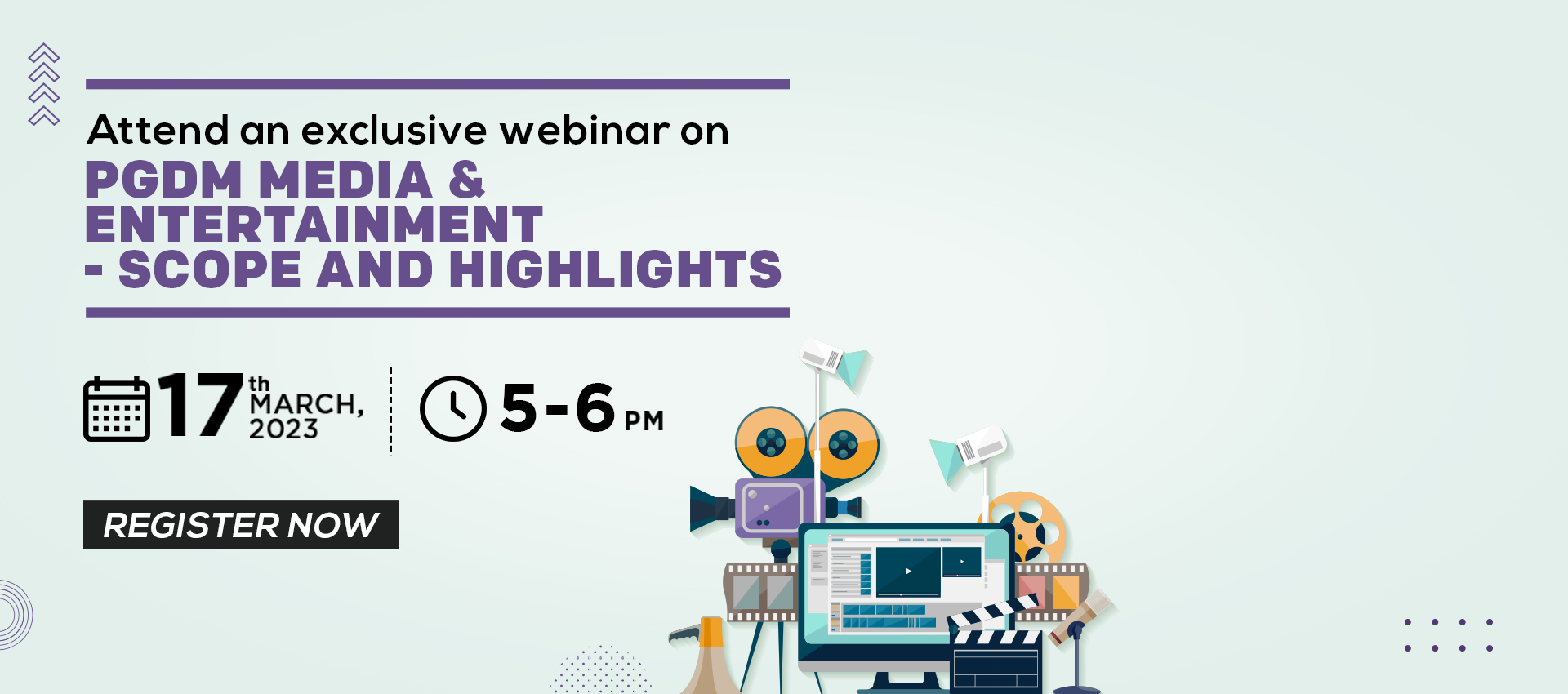 Attend an exclusive webinar on

PGDM MEDIA & ENTERTAINMENT - SCOPE AND HIGHLIGHTS

17th MARCH, 2023

5-6 PM

REGISTER NOW